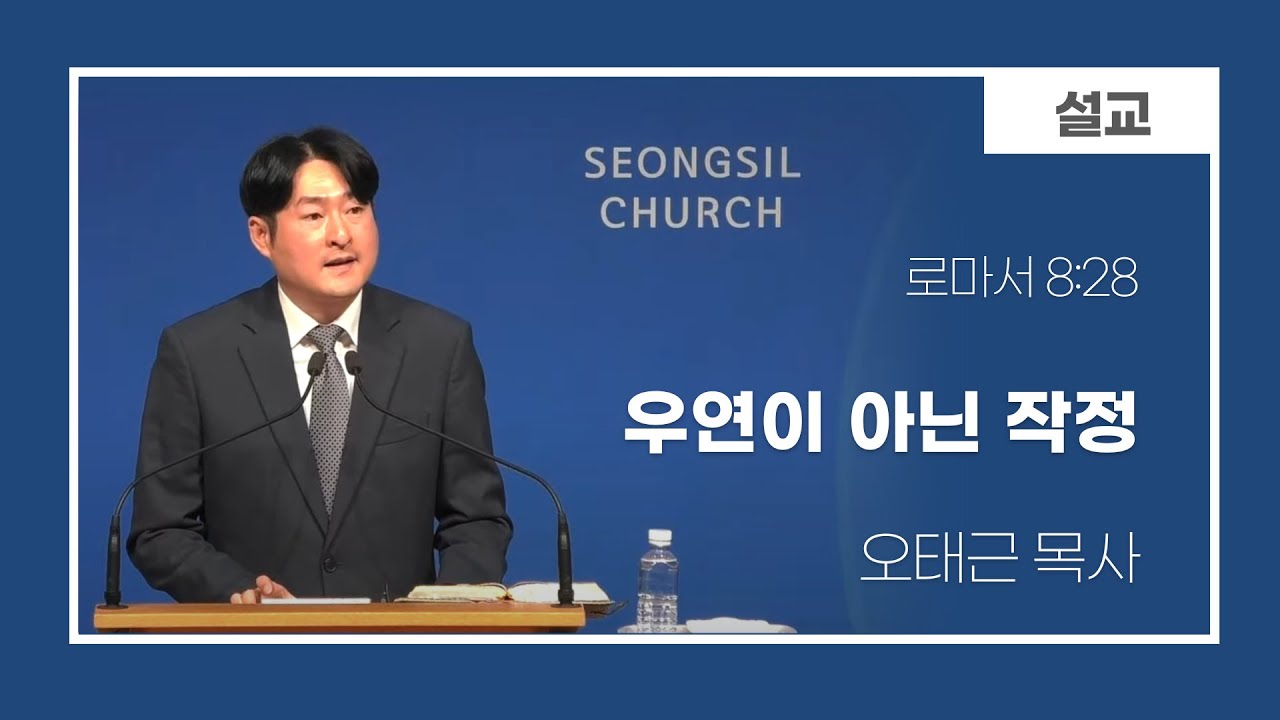 설교

SEONGSIL CHURCH

로마서 8:28

우연이 아닌 작정

오태근 목사